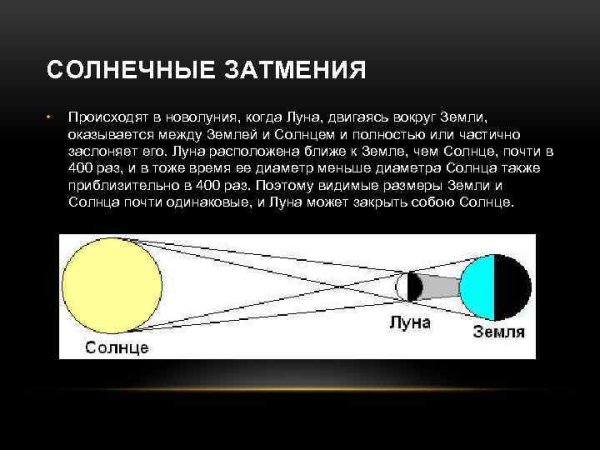 СОЛНЕЧНЫЕ ЗАТМЕНИЯ

• Происходят в новолуния, когда Луна, двигаясь вокруг Земли, оказывается между Землей и Солнцем и полностью или частично заслоняет его. Луна расположена ближе к Земле, чем Солнце, почти в 400 раз, и в тоже время ее диаметр меньше диаметра Солнца также приблизительно в 400 раз. Поэтому видимые размеры Земли и Солнца почти одинаковые, и Луна может закрыть собою Солнце.

Солнце

Луна

Земля